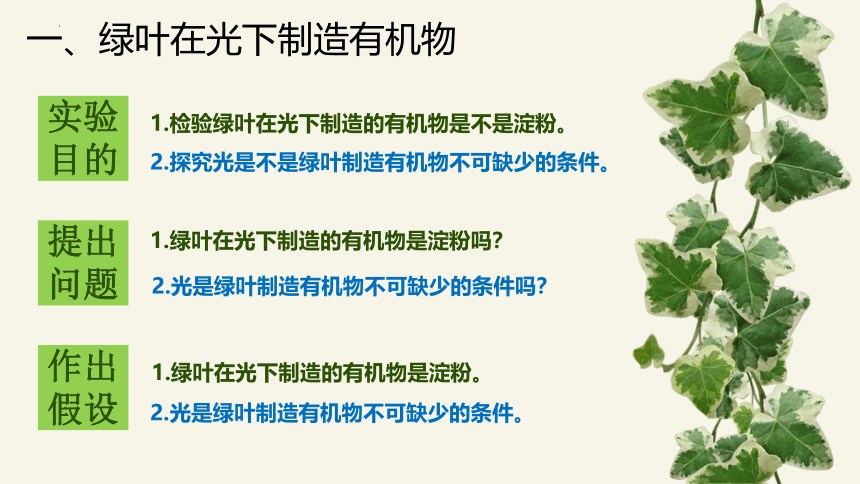 一、绿叶在光下制造有机物

实验目的

1.检验绿叶在光下制造的有机物是不是淀粉。

2.探究光是不是绿叶制造有机物不可缺少的条件。

提出问题

1.绿叶在光下制造的有机物是淀粉吗？

2.光是绿叶制造有机物不可缺少的条件吗？

作出假设

1.绿叶在光下制造的有机物是淀粉。

2.光是绿叶制造有机物不可缺少的条件。